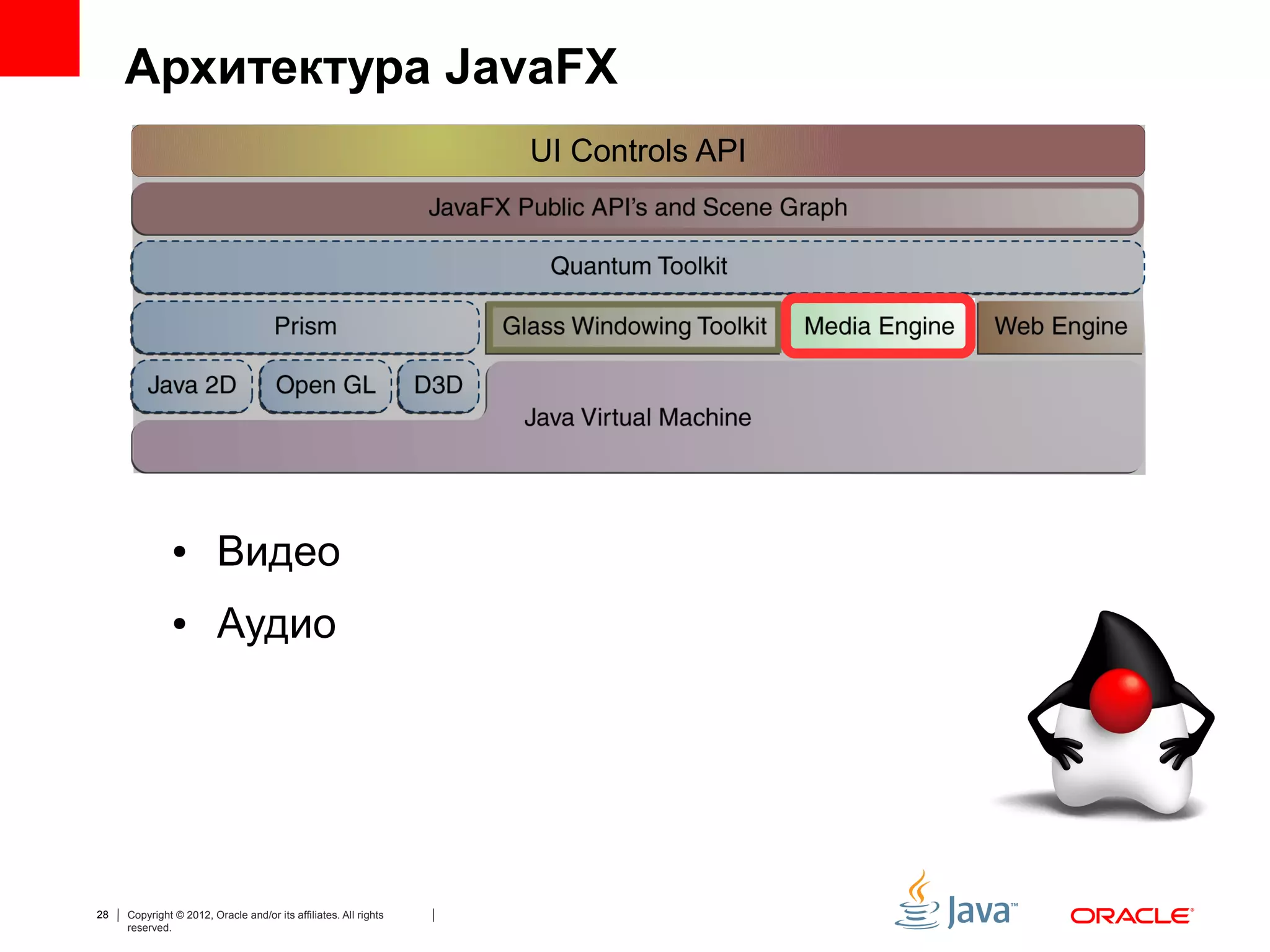 Архитектура JavaFX

UI Controls API

JavaFX Public API's and Scene Graph

Quantum Toolkit

Prism

Glass Windowing Toolkit

Media Engine

Web Engine

Java 2D

Open GL

D3D

Java Virtual Machine

• Видео
• Аудио

28 | Copyright © 2012, Oracle and/or its affiliates. All rights reserved. |

Java™

ORACLE®